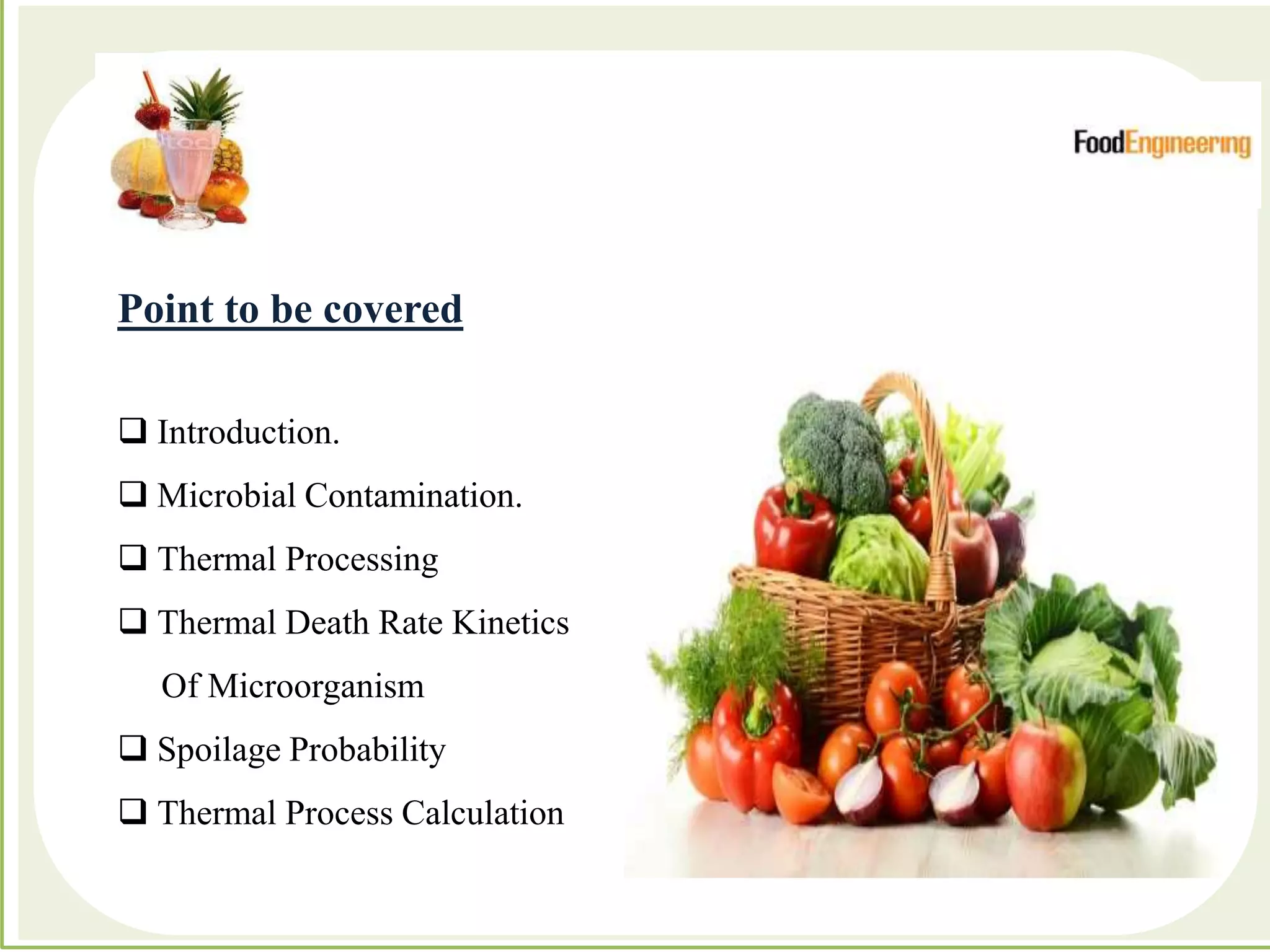 FoodEngineering

Point to be covered

❑ Introduction.

❑ Microbial Contamination.

❑ Thermal Processing

❑ Thermal Death Rate Kinetics Of Microorganism

❑ Spoilage Probability

❑ Thermal Process Calculation